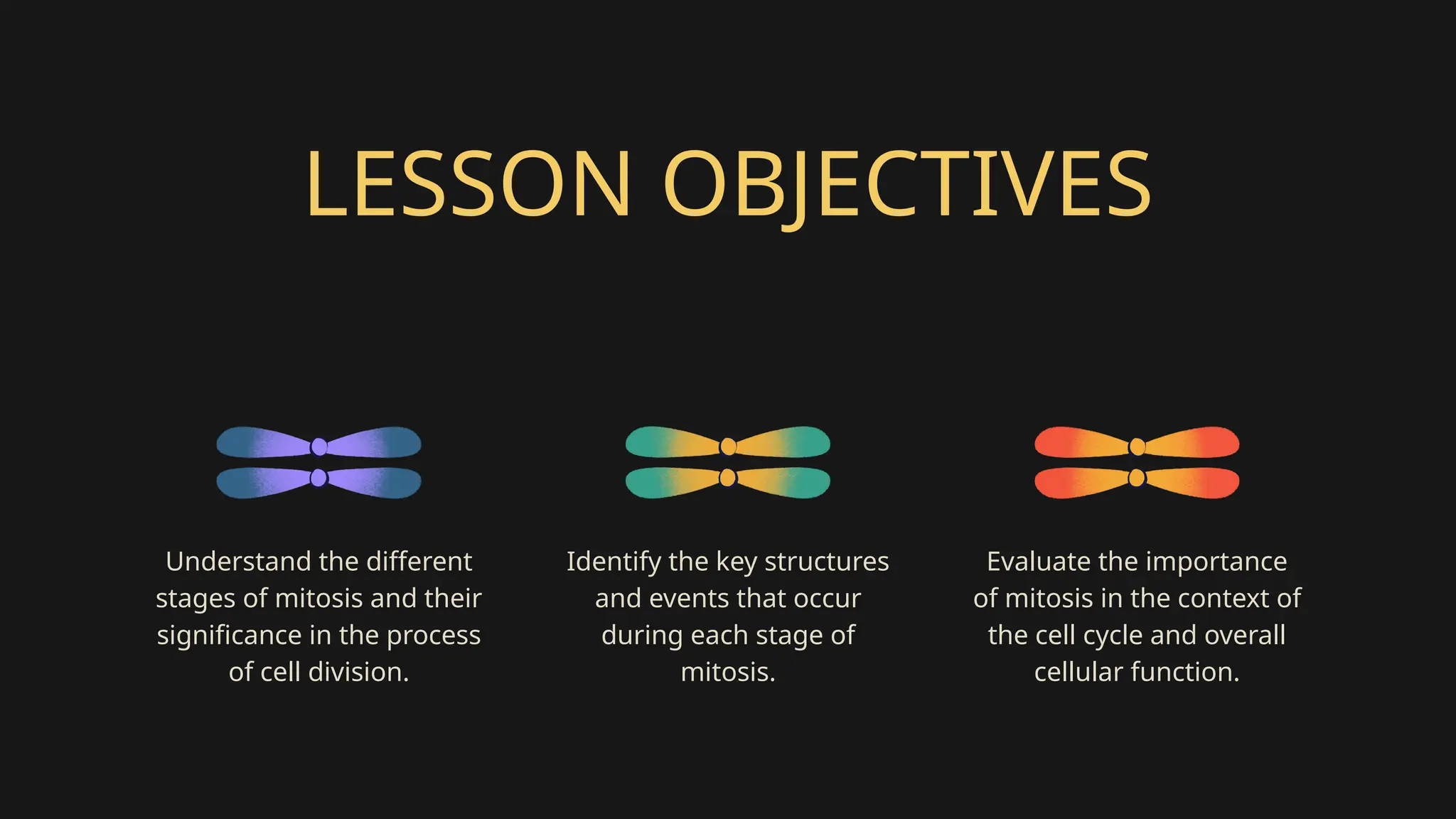 LESSON OBJECTIVES

Understand the different stages of mitosis and their significance in the process of cell division.

Identify the key structures and events that occur during each stage of mitosis.

Evaluate the importance of mitosis in the context of the cell cycle and overall cellular function.